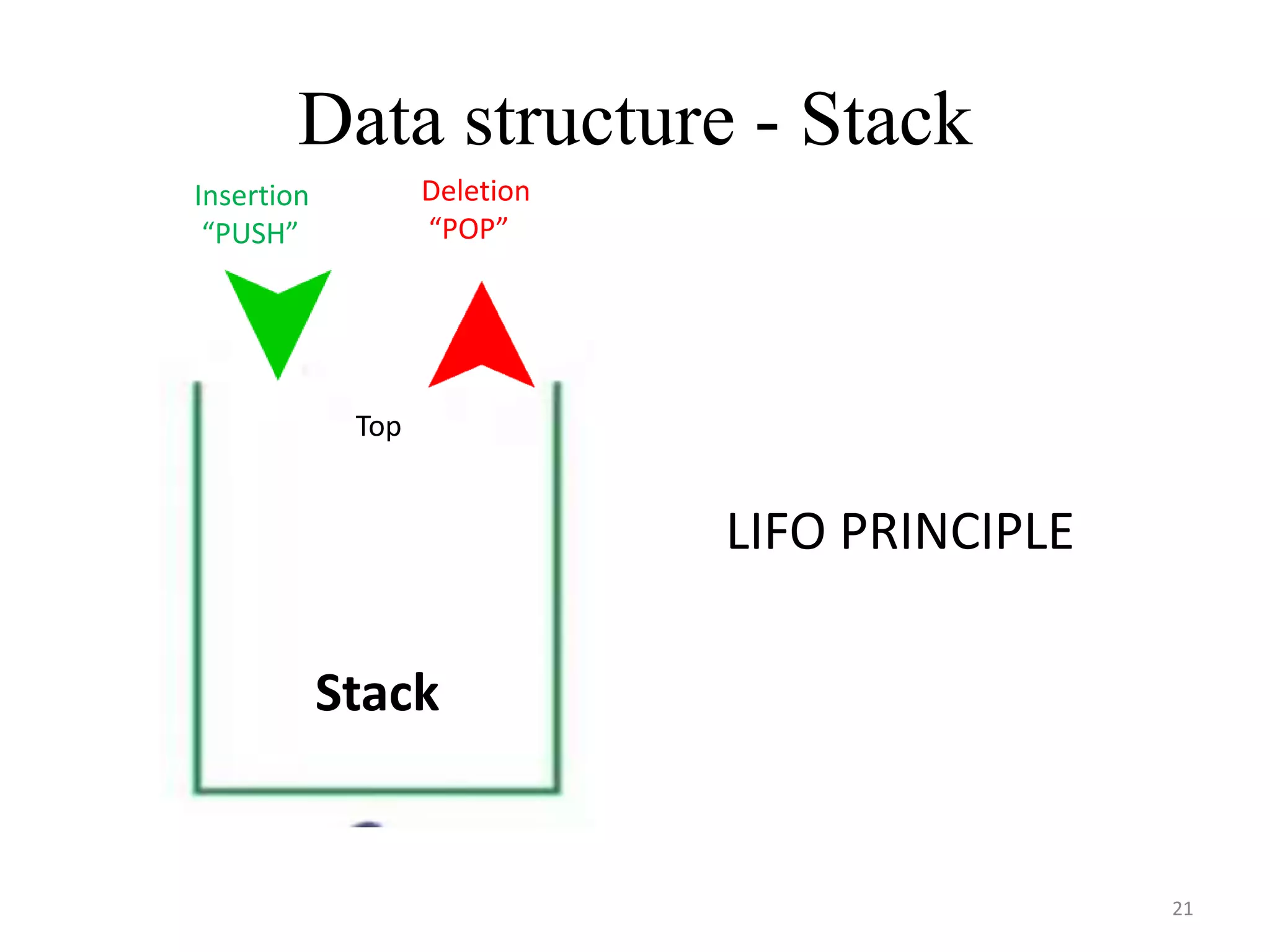 Data structure - Stack

Insertion
“PUSH”

Deletion
“POP”

Top

LIFO PRINCIPLE

Stack

21